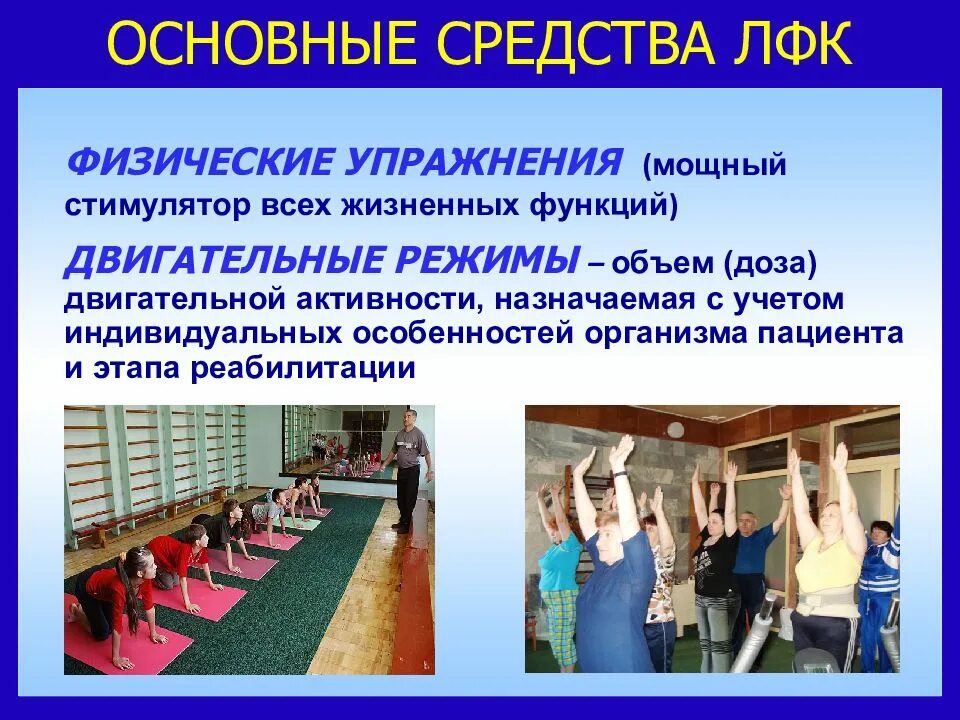 ОСНОВНЫЕ СРЕДСТВА ЛФК

ФИЗИЧЕСКИЕ УПРАЖНЕНИЯ (мощный стимулятор всех жизненных функций)

ДВИГАТЕЛЬНЫЕ РЕЖИМЫ – объем (доза) двигательной активности, назначаемая с учетом индивидуальных особенностей организма пациента и этапа реабилитации